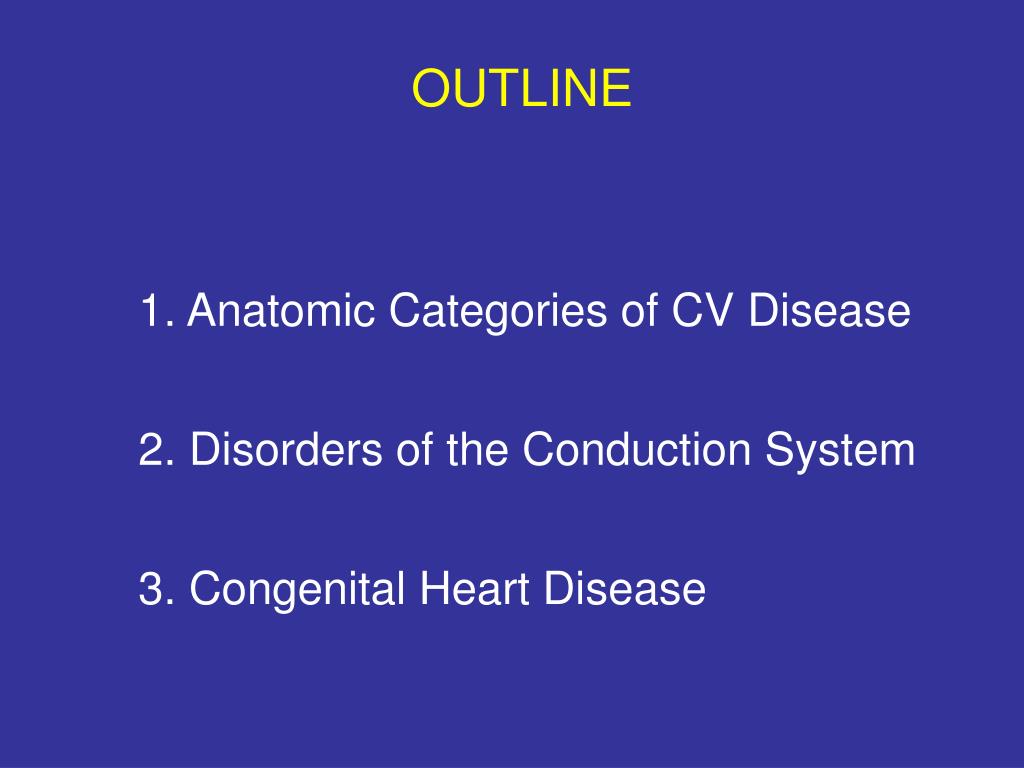 OUTLINE

1. Anatomic Categories of CV Disease

2. Disorders of the Conduction System

3. Congenital Heart Disease